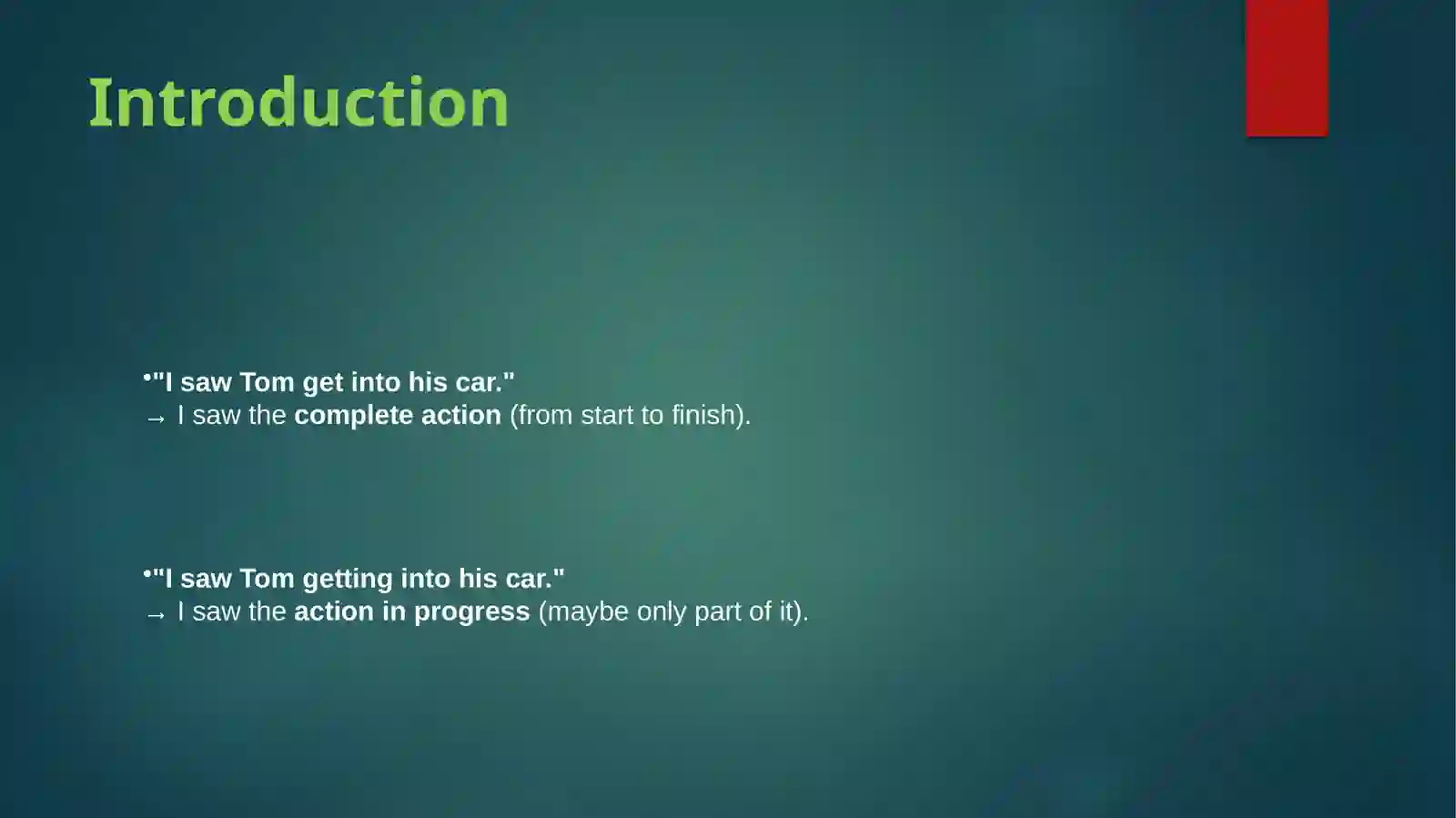 Introduction

•"I saw Tom get into his car."
→ I saw the complete action (from start to finish).

•"I saw Tom getting into his car."
→ I saw the action in progress (maybe only part of it).